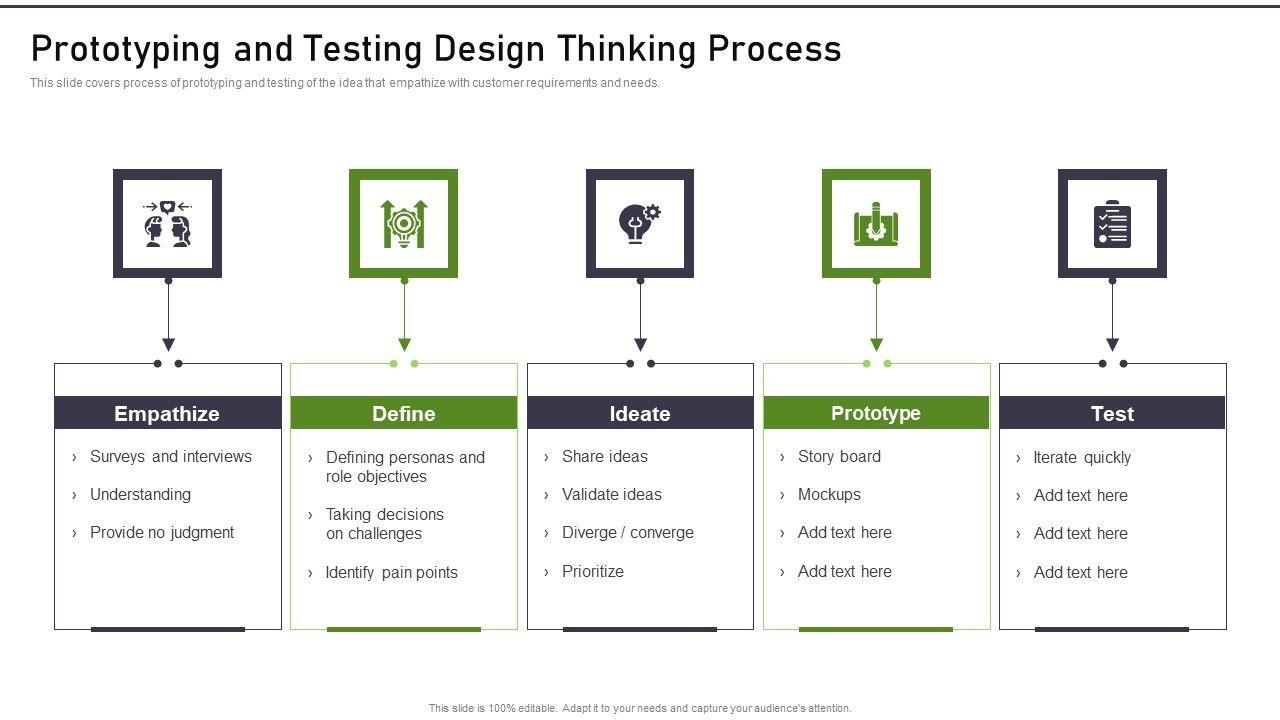 Prototyping and Testing Design Thinking Process

This slide covers process of prototyping and testing of the idea that empathize with customer requirements and needs.

Empathize

› Surveys and interviews
› Understanding
› Provide no judgment

Define

› Defining personas and role objectives
› Taking decisions on challenges
› Identify pain points

Ideate

› Share ideas
› Validate ideas
› Diverge / converge
› Prioritize

Prototype

› Story board
› Mockups
› Add text here
› Add text here

Test

› Iterate quickly
› Add text here
› Add text here
› Add text here

This slide is 100% editable. Adapt it to your needs and capture your audience's attention.